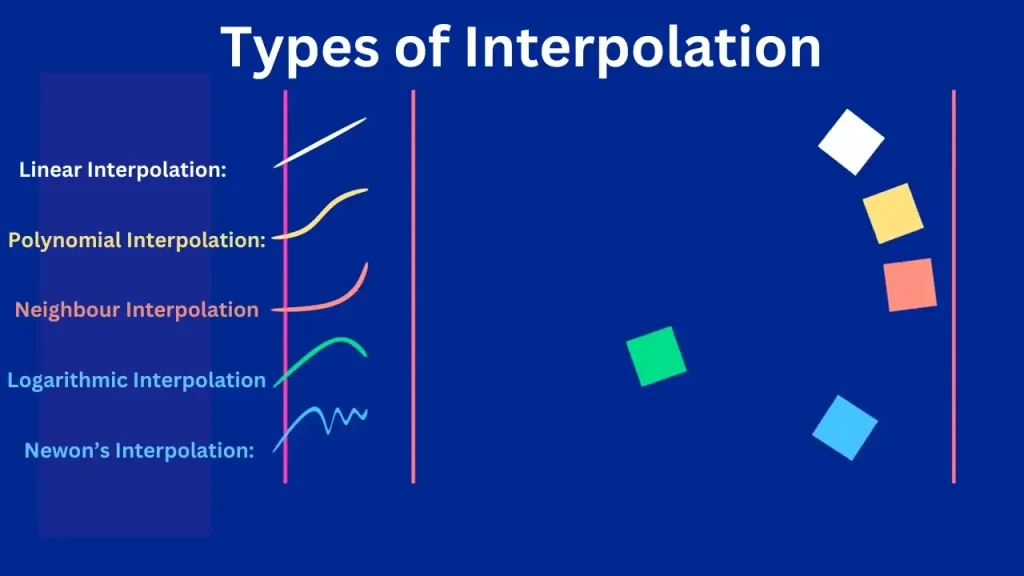 Types of Interpolation

Linear Interpolation:

Polynomial Interpolation:

Neighbour Interpolation

Logarithmic Interpolation

Newon's Interpolation: